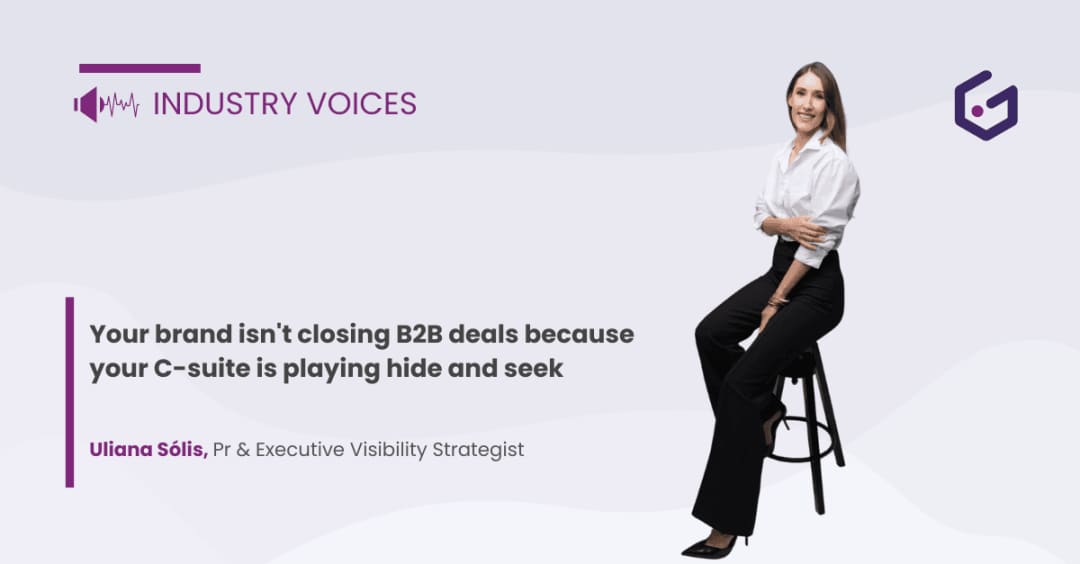 INDUSTRY VOICES

Your brand isn't closing B2B deals because your C-suite is playing hide and seek

Uliana Sólis, Pr & Executive Visibility Strategist